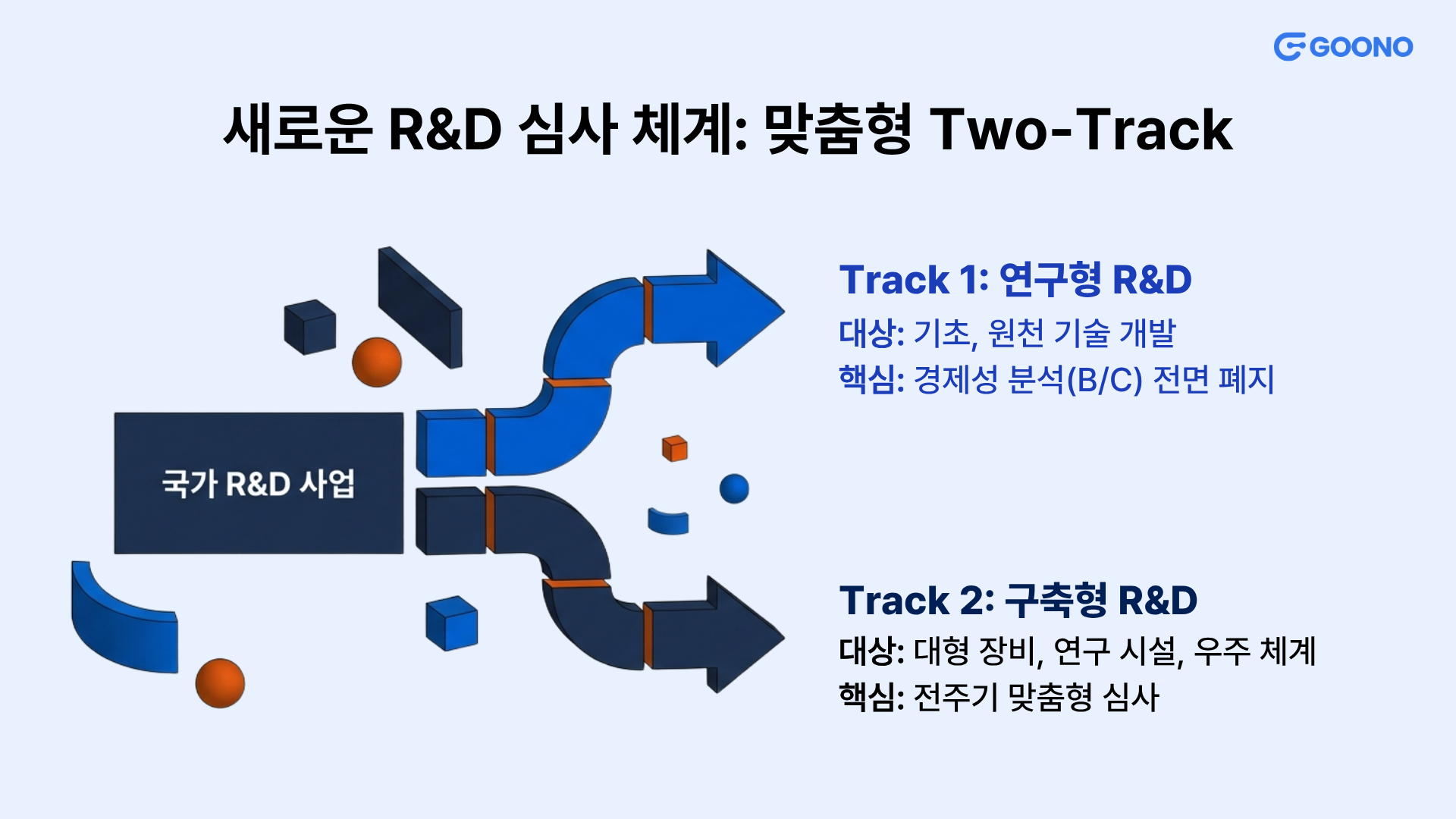 GOONO

새로운 R&D 심사 체계: 맞춤형 Two-Track

국가 R&D 사업

Track 1: 연구형 R&D

대상: 기초, 원천 기술 개발

핵심: 경제성 분석(B/C) 전면 폐지

Track 2: 구축형 R&D

대상: 대형 장비, 연구 시설, 우주 체계

핵심: 전주기 맞춤형 심사